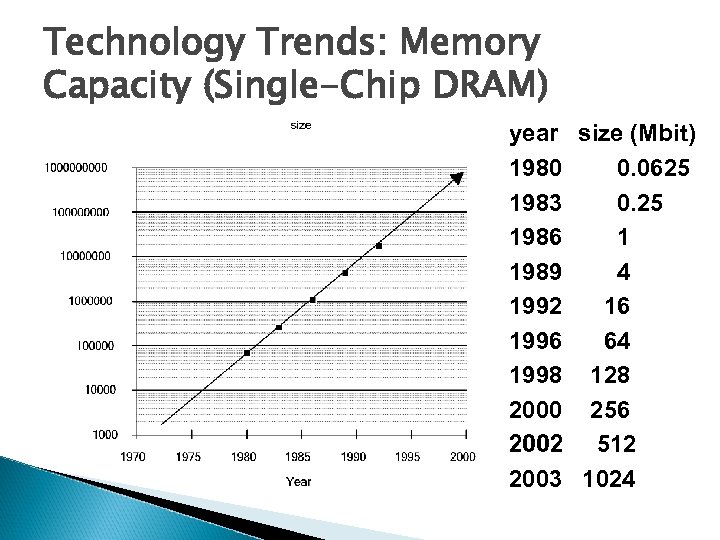 Technology Trends: Memory Capacity (Single-Chip DRAM)

size

1000000000
100000000
10000000
1000000
100000
10000
1000

1970 1975 1980 1985 1990 1995 2000

Year

| year | size (Mbit) |
|---|---|
| 1980 | 0.0625 |
| 1983 | 0.25 |
| 1986 | 1 |
| 1989 | 4 |
| 1992 | 16 |
| 1996 | 64 |
| 1998 | 128 |
| 2000 | 256 |
| 2002 | 512 |
| 2003 | 1024 |